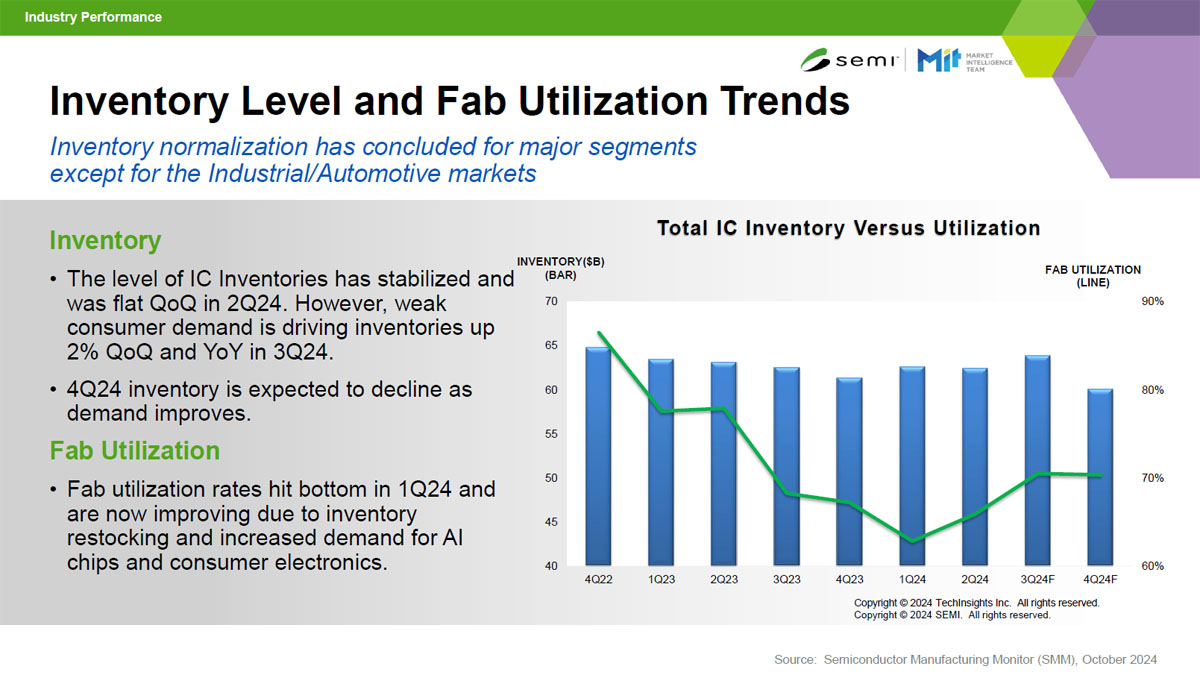 Industry Performance

semi | MIT MARKET INTELLIGENCE TEAM

Inventory Level and Fab Utilization Trends

Inventory normalization has concluded for major segments except for the Industrial/Automotive markets

Inventory

• The level of IC Inventories has stabilized and was flat QoQ in 2Q24. However, weak consumer demand is driving inventories up 2% QoQ and YoY in 3Q24.

• 4Q24 inventory is expected to decline as demand improves.

Fab Utilization

• Fab utilization rates hit bottom in 1Q24 and are now improving due to inventory restocking and increased demand for AI chips and consumer electronics.

Total IC Inventory Versus Utilization

INVENTORY($B) (BAR)

FAB UTILIZATION (LINE)

70
65
60
55
50
45
40

90%
80%
70%
60%

4Q22 1Q23 2Q23 3Q23 4Q23 1Q24 2Q24 3Q24F 4Q24F

Copyright © 2024 TechInsights Inc. All rights reserved.
Copyright © 2024 SEMI. All rights reserved.

Source: Semiconductor Manufacturing Monitor (SMM), October 2024